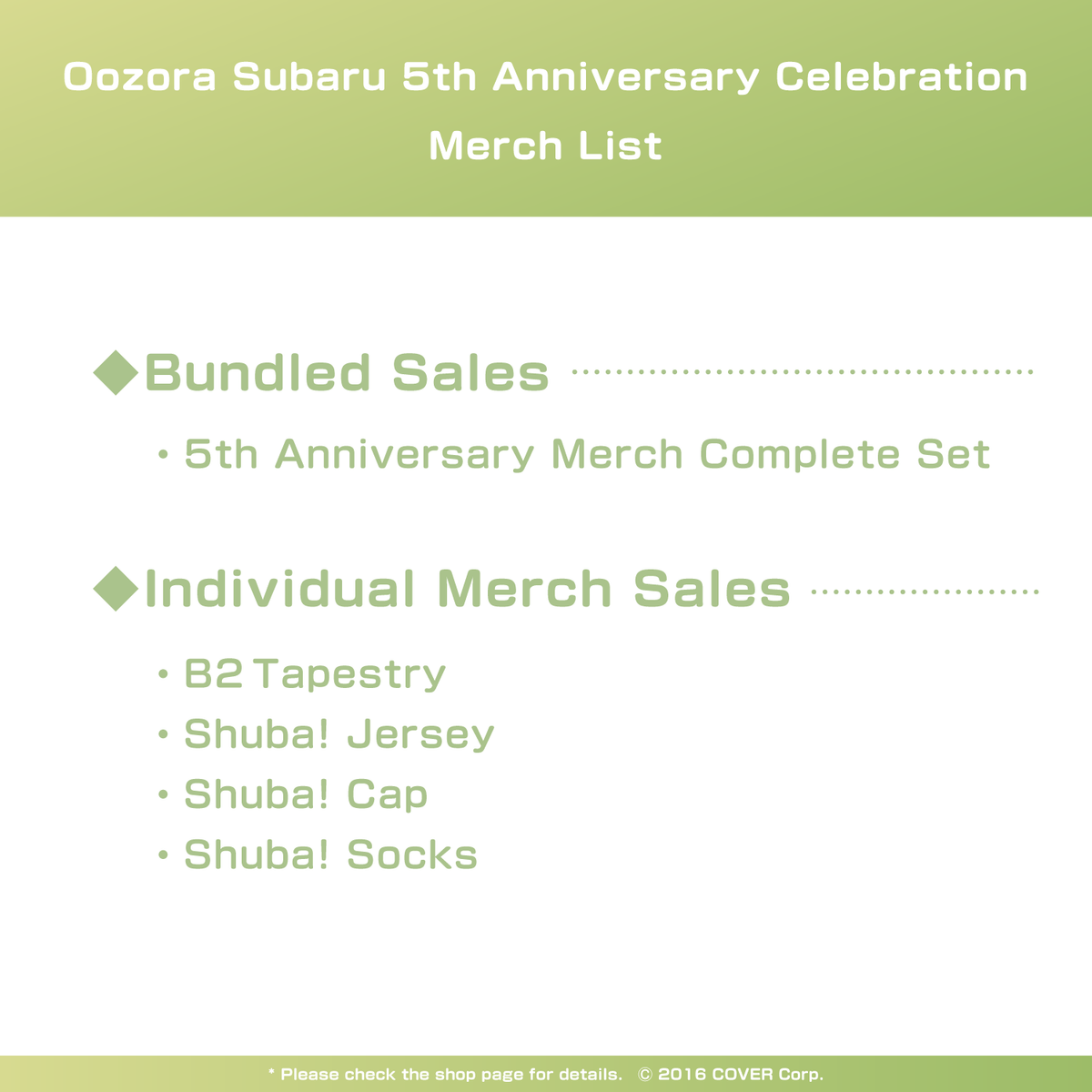 Oozora Subaru 5th Anniversary Celebration
Merch List

◆Bundled Sales

・5th Anniversary Merch Complete Set

◆Individual Merch Sales

・B2 Tapestry
・Shuba! Jersey
・Shuba! Cap
・Shuba! Socks

* Please check the shop page for details. © 2016 COVER Corp.